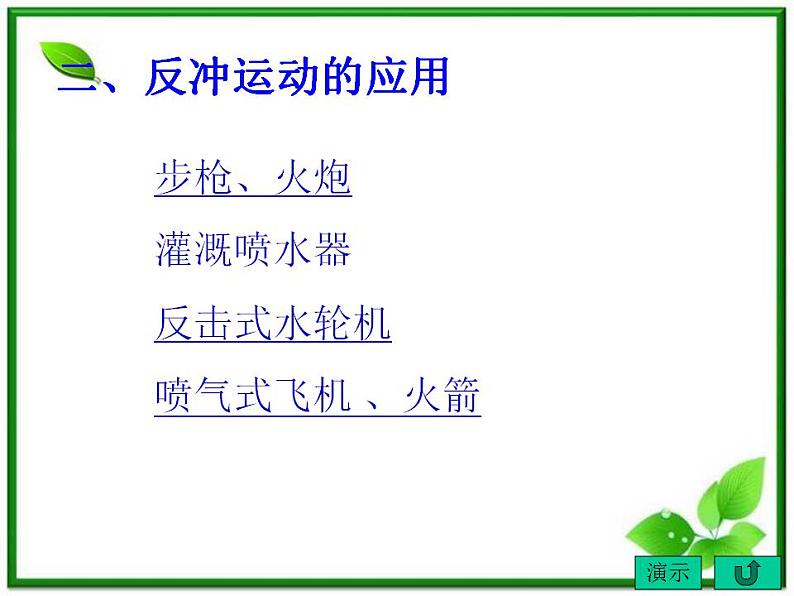 二、反冲运动的应用

步枪、火炮

灌溉喷水器

反击式水轮机

喷气式飞机 、火箭

演示